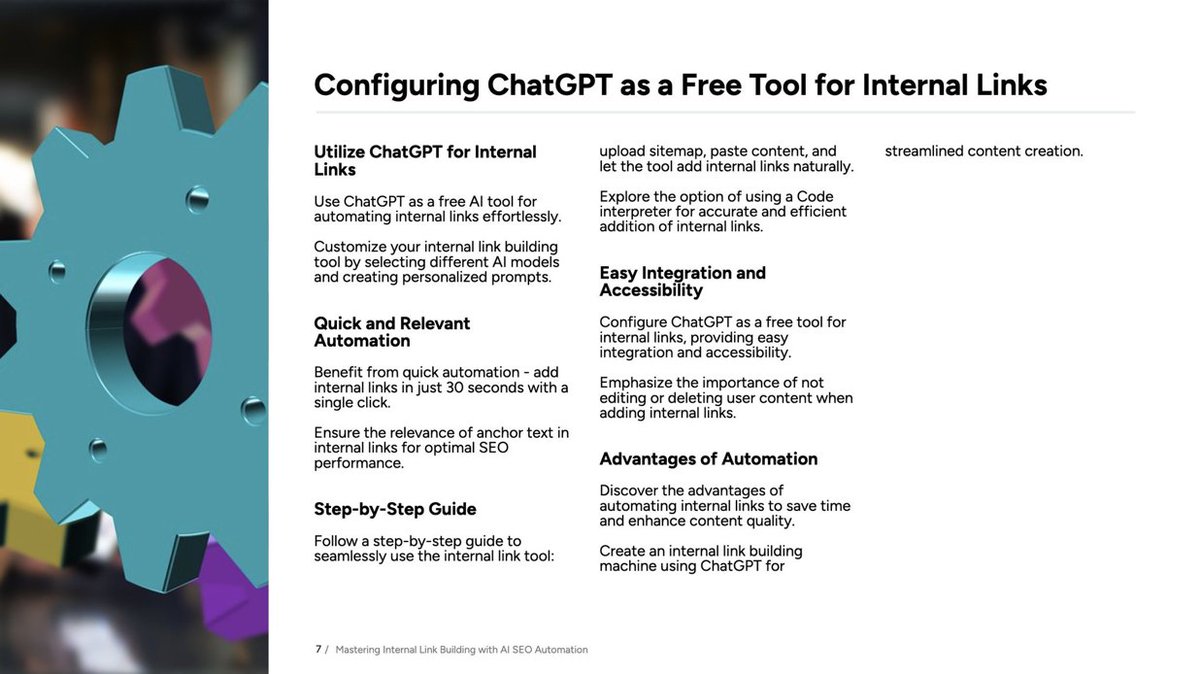 Configuring ChatGPT as a Free Tool for Internal Links

Utilize ChatGPT for Internal Links

Use ChatGPT as a free AI tool for automating internal links effortlessly.

Customize your internal link building tool by selecting different AI models and creating personalized prompts.

Quick and Relevant Automation

Benefit from quick automation - add internal links in just 30 seconds with a single click.

Ensure the relevance of anchor text in internal links for optimal SEO performance.

Step-by-Step Guide

Follow a step-by-step guide to seamlessly use the internal link tool: upload sitemap, paste content, and let the tool add internal links naturally.

Explore the option of using a Code interpreter for accurate and efficient addition of internal links.

Easy Integration and Accessibility

Configure ChatGPT as a free tool for internal links, providing easy integration and accessibility.

Emphasize the importance of not editing or deleting user content when adding internal links.

Advantages of Automation

Discover the advantages of automating internal links to save time and enhance content quality.

Create an internal link building machine using ChatGPT for streamlined content creation.

7 / Mastering Internal Link Building with AI SEO Automation